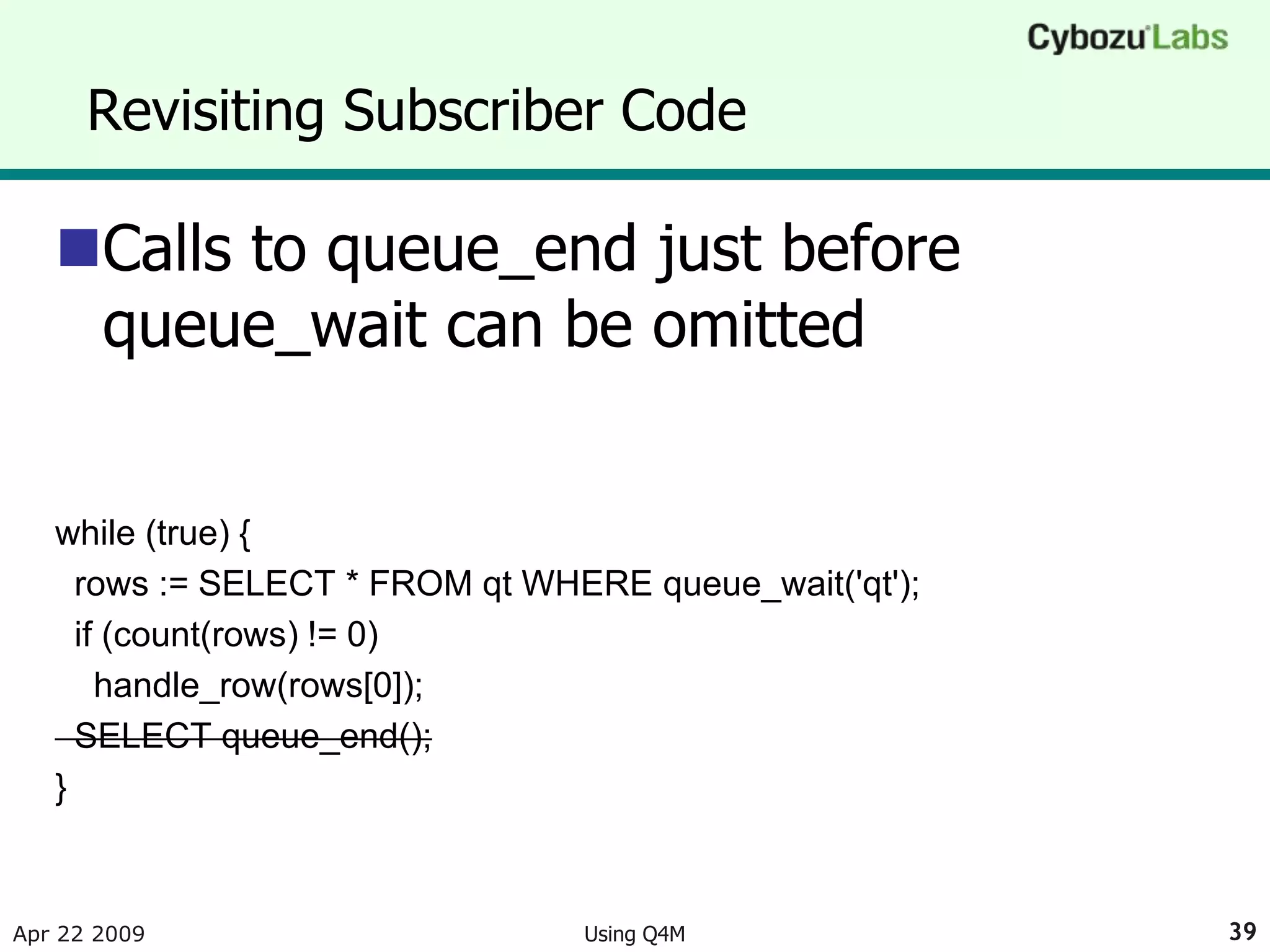 Cybozu Labs

Revisiting Subscriber Code

Calls to queue_end just before queue_wait can be omitted

while (true) {
  rows := SELECT * FROM qt WHERE queue_wait('qt');
  if (count(rows) != 0)
    handle_row(rows[0]);
  ~~SELECT queue_end();~~
}

Apr 22 2009

Using Q4M

39